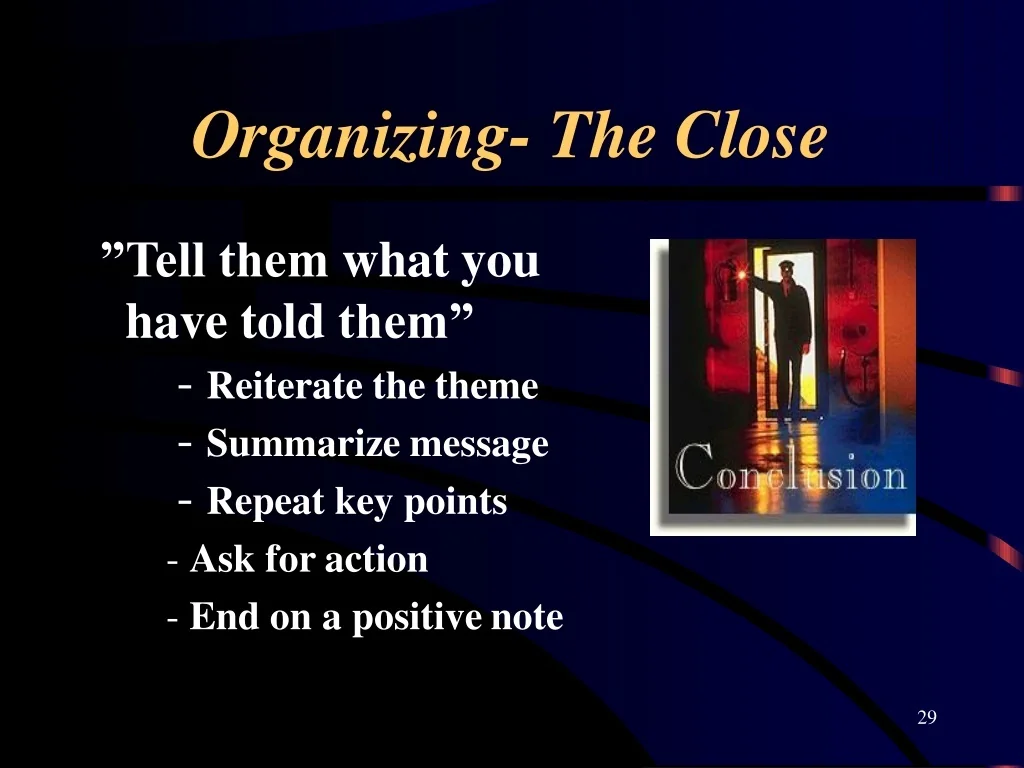 Organizing- The Close

”Tell them what you have told them”

- Reiterate the theme
- Summarize message
- Repeat key points
- Ask for action
- End on a positive note

Conclusion

29